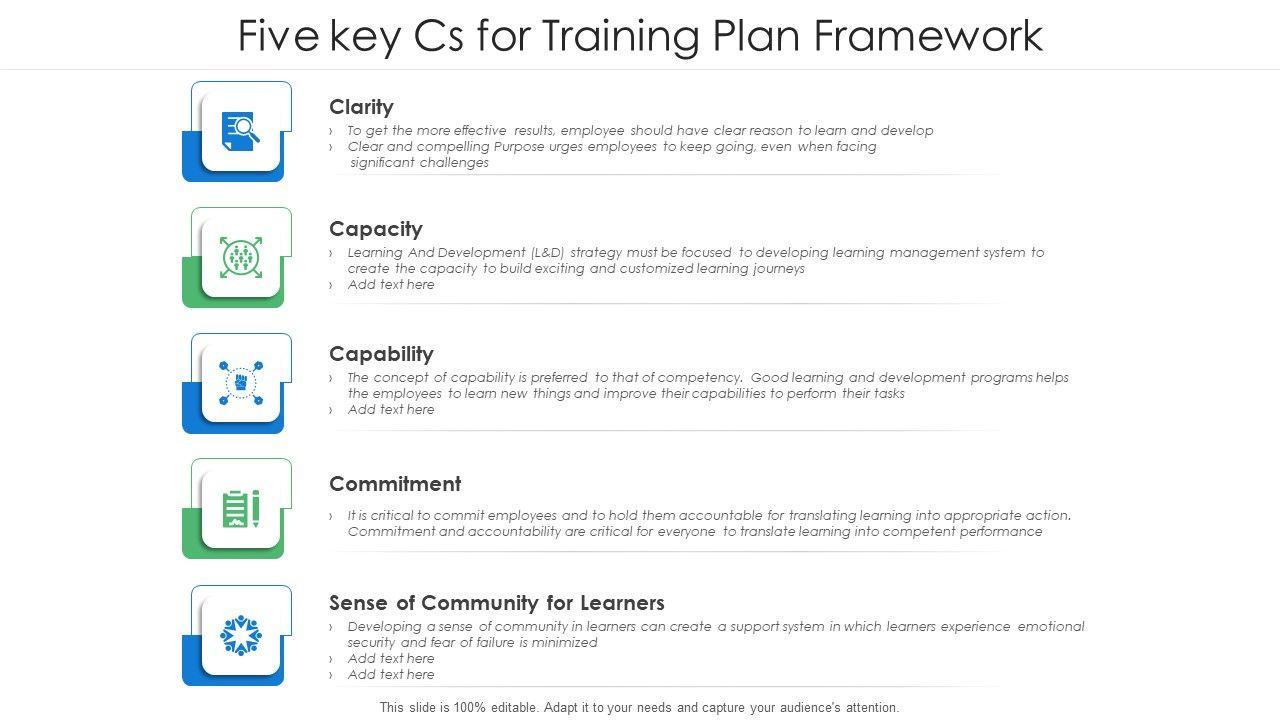 Five key Cs for Training Plan Framework

Clarity
› To get the more effective results, employee should have clear reason to learn and develop
› Clear and compelling Purpose urges employees to keep going, even when facing significant challenges

Capacity
› Learning And Development (L&D) strategy must be focused to developing learning management system to create the capacity to build exciting and customized learning journeys
› Add text here

Capability
› The concept of capability is preferred to that of competency. Good learning and development programs helps the employees to learn new things and improve their capabilities to perform their tasks
› Add text here

Commitment
› It is critical to commit employees and to hold them accountable for translating learning into appropriate action. Commitment and accountability are critical for everyone to translate learning into competent performance

Sense of Community for Learners
› Developing a sense of community in learners can create a support system in which learners experience emotional security and fear of failure is minimized
› Add text here
› Add text here

This slide is 100% editable. Adapt it to your needs and capture your audience's attention.